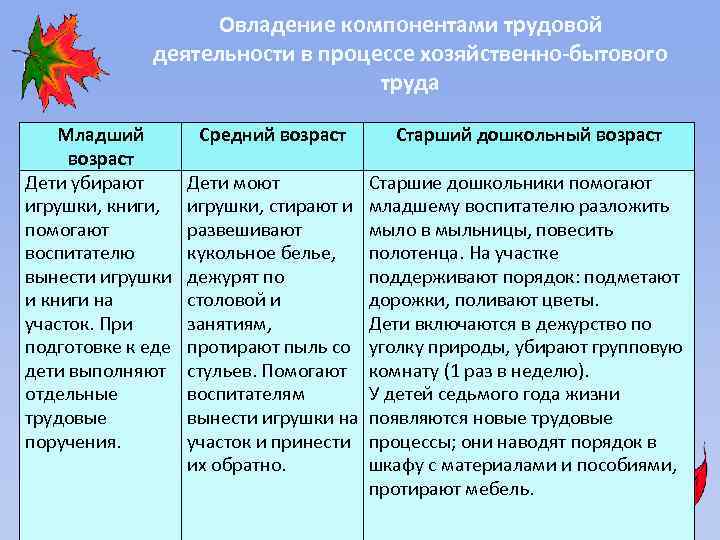 Овладение компонентами трудовой деятельности в процессе хозяйственно-бытового труда

| Младший возраст | Средний возраст | Старший дошкольный возраст |
|---|---|---|
| Дети убирают игрушки, книги, помогают воспитателю вынести игрушки и книги на участок. При подготовке к еде дети выполняют отдельные трудовые поручения. | Дети моют игрушки, стирают и развешивают кукольное белье, дежурят по столовой и занятиям, протирают пыль со стульев. Помогают воспитателям вынести игрушки на участок и принести их обратно. | Старшие дошкольники помогают младшему воспитателю разложить мыло в мыльницы, повесить полотенца. На участке поддерживают порядок: подметают дорожки, поливают цветы. Дети включаются в дежурство по уголку природы, убирают групповую комнату (1 раз в неделю). У детей седьмого года жизни появляются новые трудовые процессы; они наводят порядок в шкафу с материалами и пособиями, протирают мебель. |